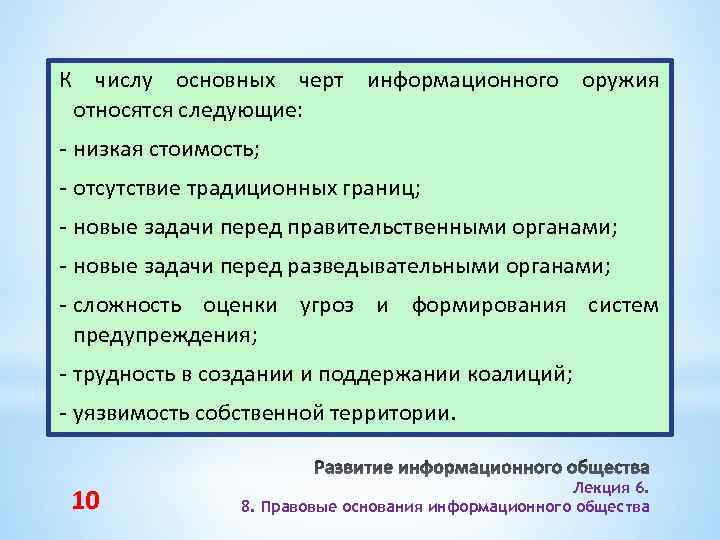 К числу основных черт информационного оружия относятся следующие:

- низкая стоимость;

- отсутствие традиционных границ;

- новые задачи перед правительственными органами;

- новые задачи перед разведывательными органами;

- сложность оценки угроз и формирования систем предупреждения;

- трудность в создании и поддержании коалиций;

- уязвимость собственной территории.

Развитие информационного общества
Лекция 6.
8. Правовые основания информационного общества

10